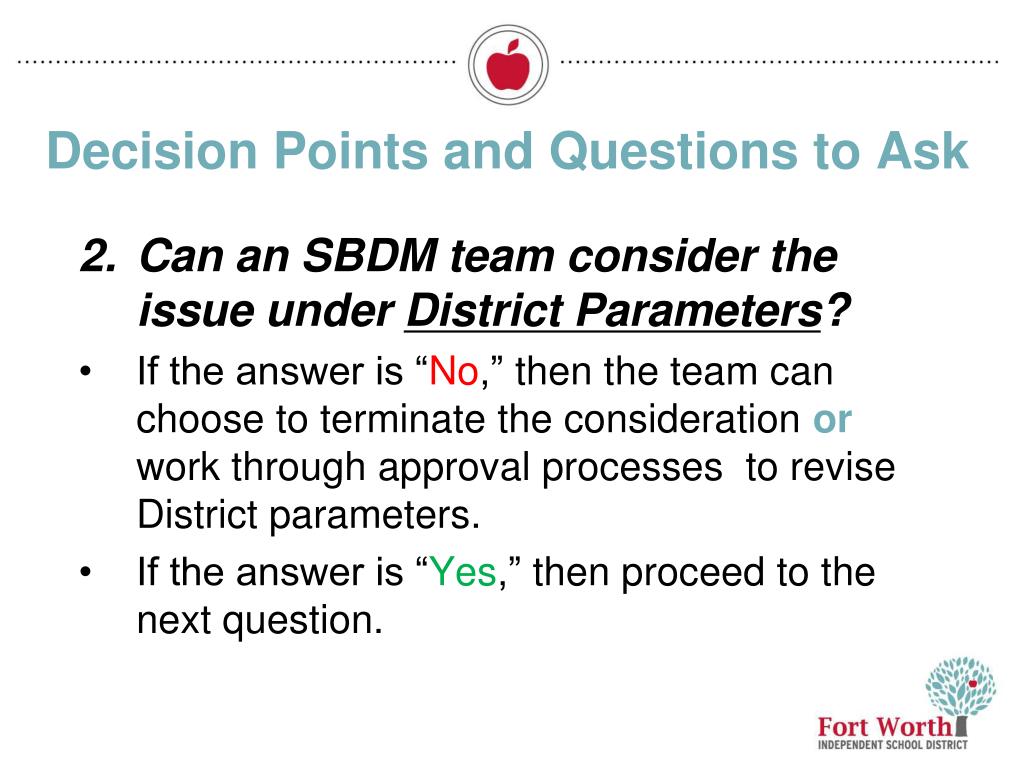 Decision Points and Questions to Ask

2. Can an SBDM team consider the issue under District Parameters?

• If the answer is “No,” then the team can choose to terminate the consideration or work through approval processes to revise District parameters.

• If the answer is “Yes,” then proceed to the next question.

Fort Worth
INDEPENDENT SCHOOL DISTRICT